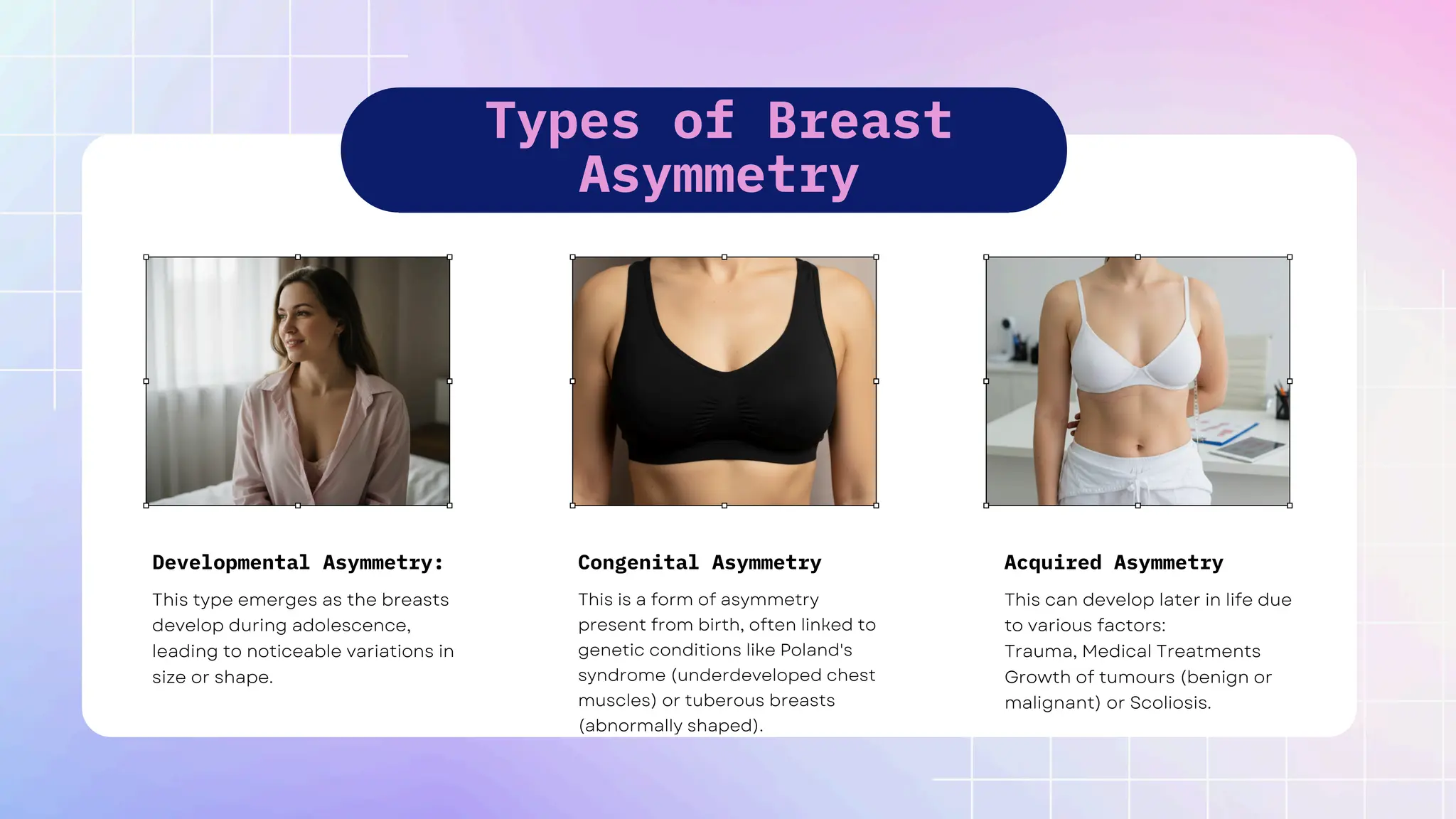 Types of Breast Asymmetry

Developmental Asymmetry:

This type emerges as the breasts develop during adolescence, leading to noticeable variations in size or shape.

Congenital Asymmetry

This is a form of asymmetry present from birth, often linked to genetic conditions like Poland's syndrome (underdeveloped chest muscles) or tuberous breasts (abnormally shaped).

Acquired Asymmetry

This can develop later in life due to various factors:
Trauma, Medical Treatments
Growth of tumours (benign or malignant) or Scoliosis.